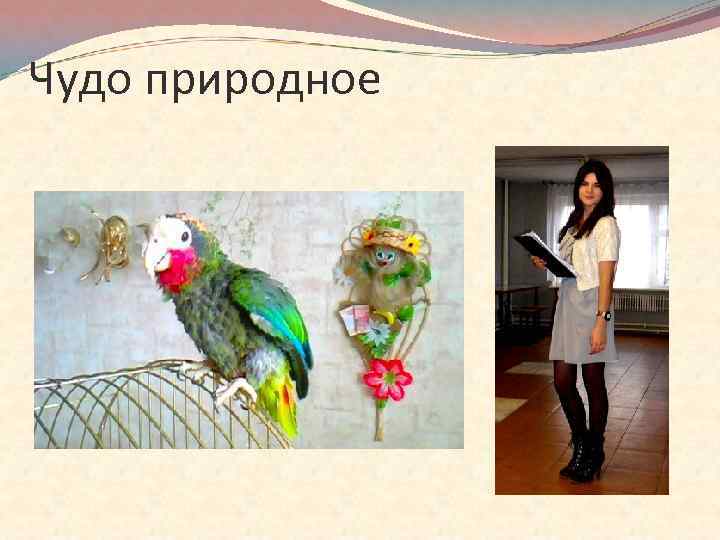 Чудо природное